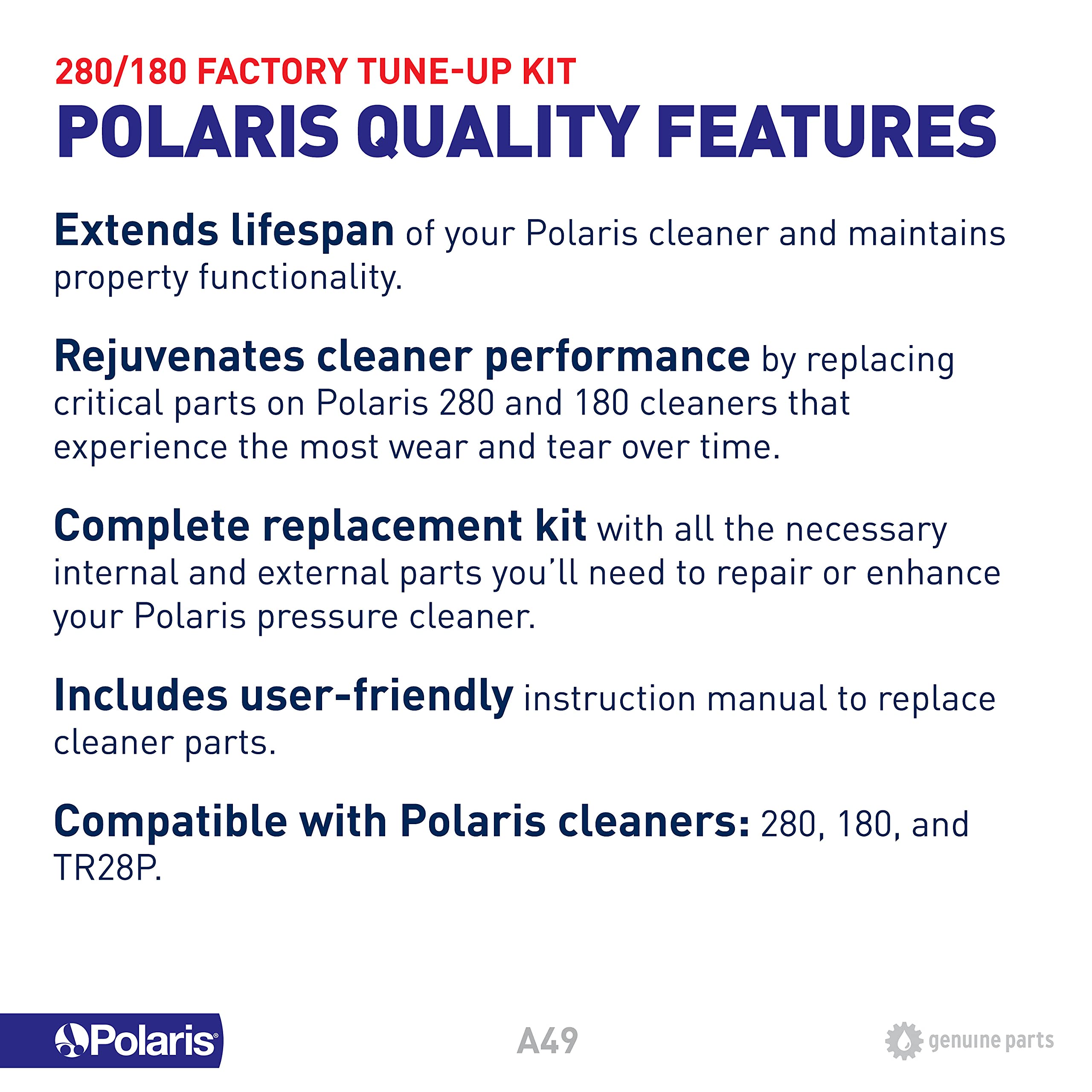 280/180 FACTORY TUNE-UP KIT
POLARIS QUALITY FEATURES

Extends lifespan of your Polaris cleaner and maintains property functionality.

Rejuvenates cleaner performance by replacing critical parts on Polaris 280 and 180 cleaners that experience the most wear and tear over time.

Complete replacement kit with all the necessary internal and external parts you'll need to repair or enhance your Polaris pressure cleaner.

Includes user-friendly instruction manual to replace cleaner parts.

Compatible with Polaris cleaners: 280, 180, and TR28P.

Polaris

A49

genuine parts